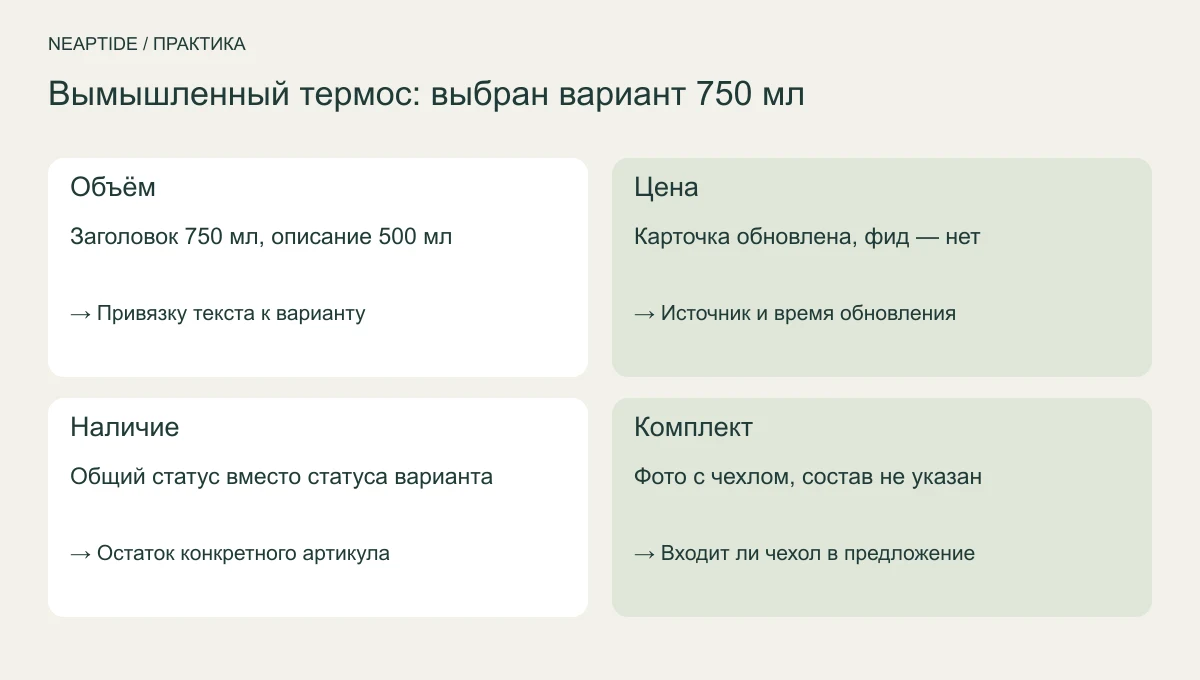 NEAPTIDE / ПРАКТИКА

Вымышленный термос: выбран вариант 750 мл

Объём

Заголовок 750 мл, описание 500 мл

→ Привязку текста к варианту

Цена

Карточка обновлена, фид — нет

→ Источник и время обновления

Наличие

Общий статус вместо статуса варианта

→ Остаток конкретного артикула

Комплект

Фото с чехлом, состав не указан

→ Входит ли чехол в предложение